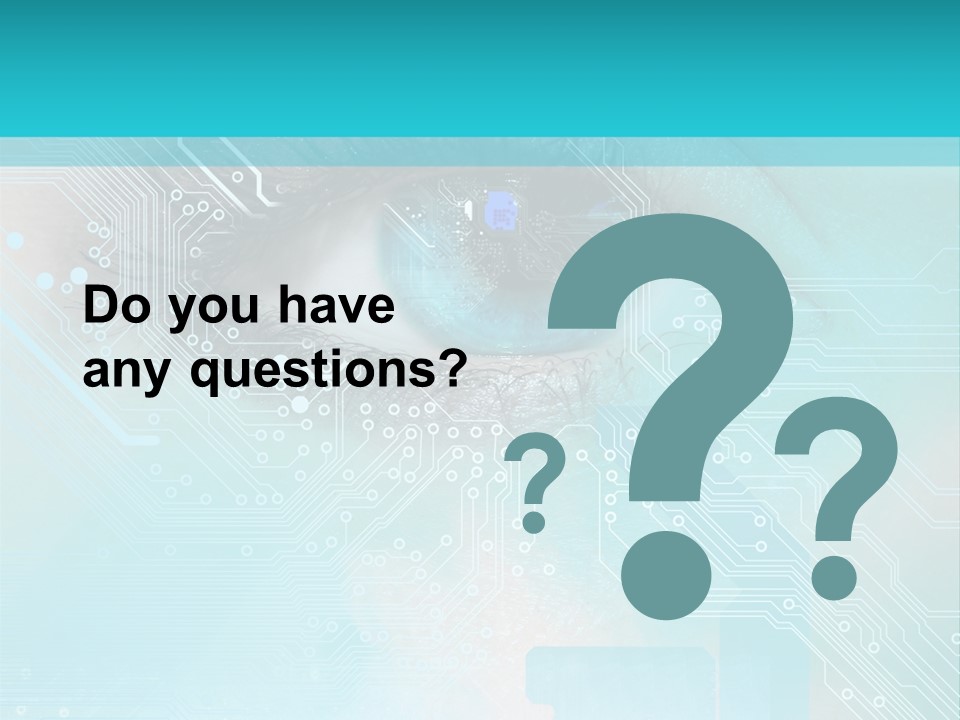 Do you have any questions?

? ? ?